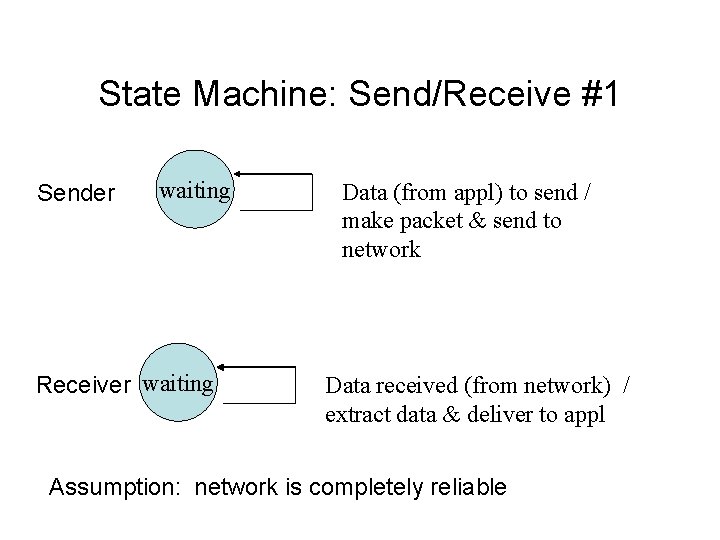 State Machine: Send/Receive #1

Sender

waiting

Data (from appl) to send / make packet & send to network

Receiver

waiting

Data received (from network) / extract data & deliver to appl

Assumption: network is completely reliable